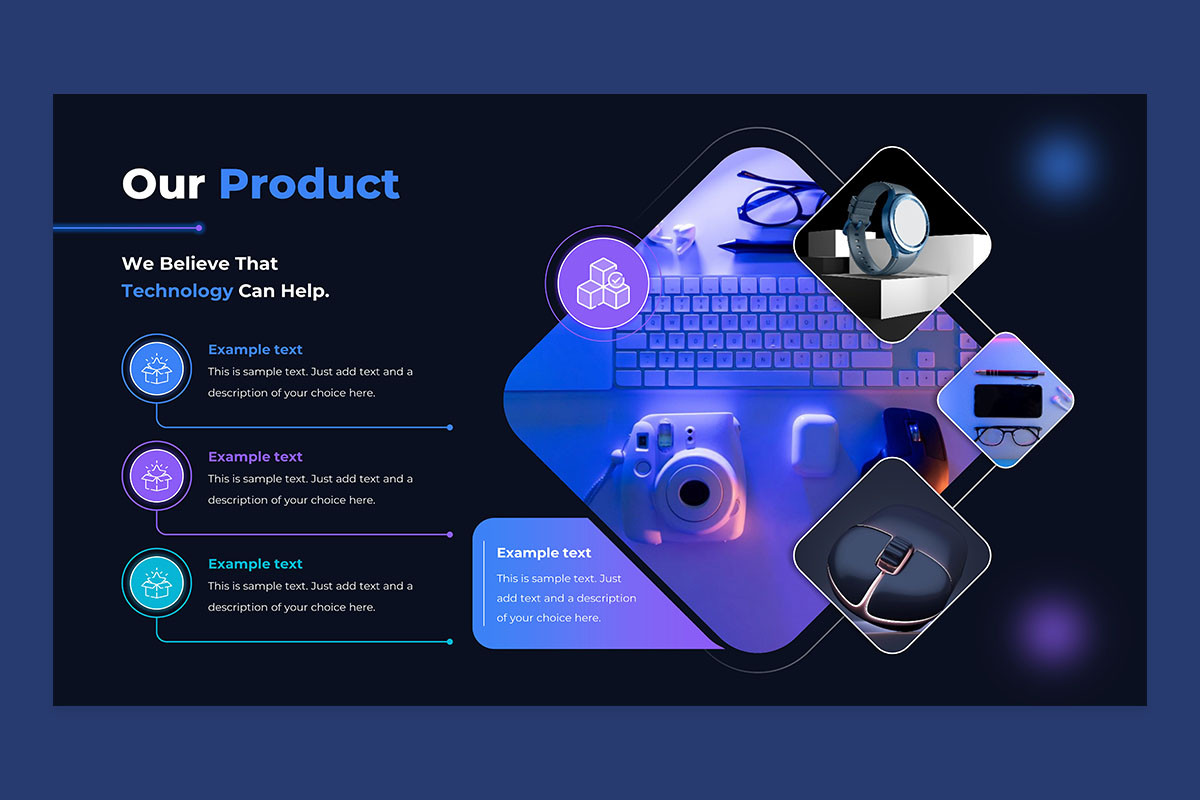 Our Product

We Believe That Technology Can Help.

Example text
This is sample text. Just add text and a description of your choice here.

Example text
This is sample text. Just add text and a description of your choice here.

Example text
This is sample text. Just add text and a description of your choice here.

Example text
This is sample text. Just add text and a description of your choice here.